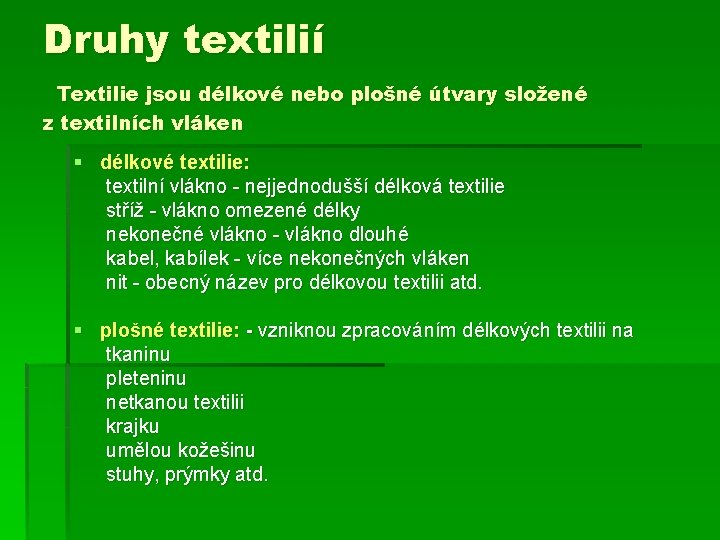 Druhy textilií

Textilie jsou délkové nebo plošné útvary složené z textilních vláken

▪ délkové textilie:
textilní vlákno - nejjednodušší délková textilie
stříž - vlákno omezené délky
nekonečné vlákno - vlákno dlouhé
kabel, kabílek - více nekonečných vláken
nit - obecný název pro délkovou textilii atd.

▪ plošné textilie: - vzniknou zpracováním délkových textilii na
tkaninu
pleteninu
netkanou textilii
krajku
umělou kožešinu
stuhy, prýmky atd.